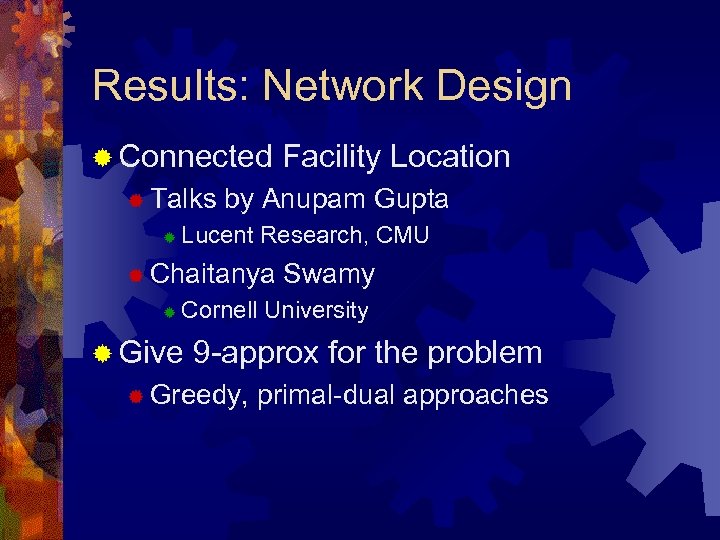 Results: Network Design

Connected Facility Location

Talks by Anupam Gupta

Lucent Research, CMU

Chaitanya Swamy

Cornell University

Give 9-approx for the problem

Greedy, primal-dual approaches